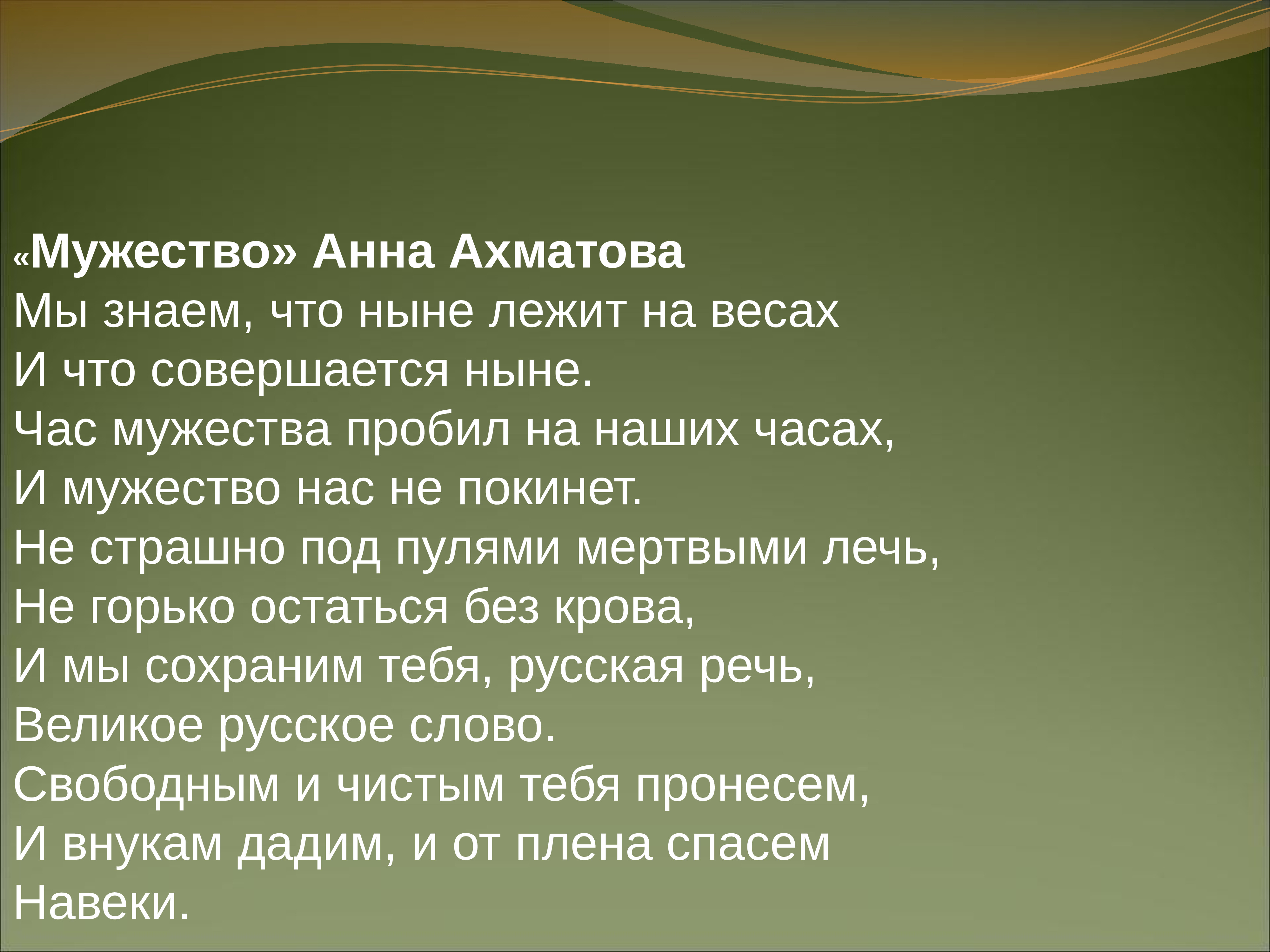 «Мужество» Анна Ахматова
Мы знаем, что ныне лежит на весах
И что совершается ныне.
Час мужества пробил на наших часах,
И мужество нас не покинет.
Не страшно под пулями мертвыми лечь,
Не горько остаться без крова,
И мы сохраним тебя, русская речь,
Великое русское слово.
Свободным и чистым тебя пронесем,
И внукам дадим, и от плена спасем
Навеки.